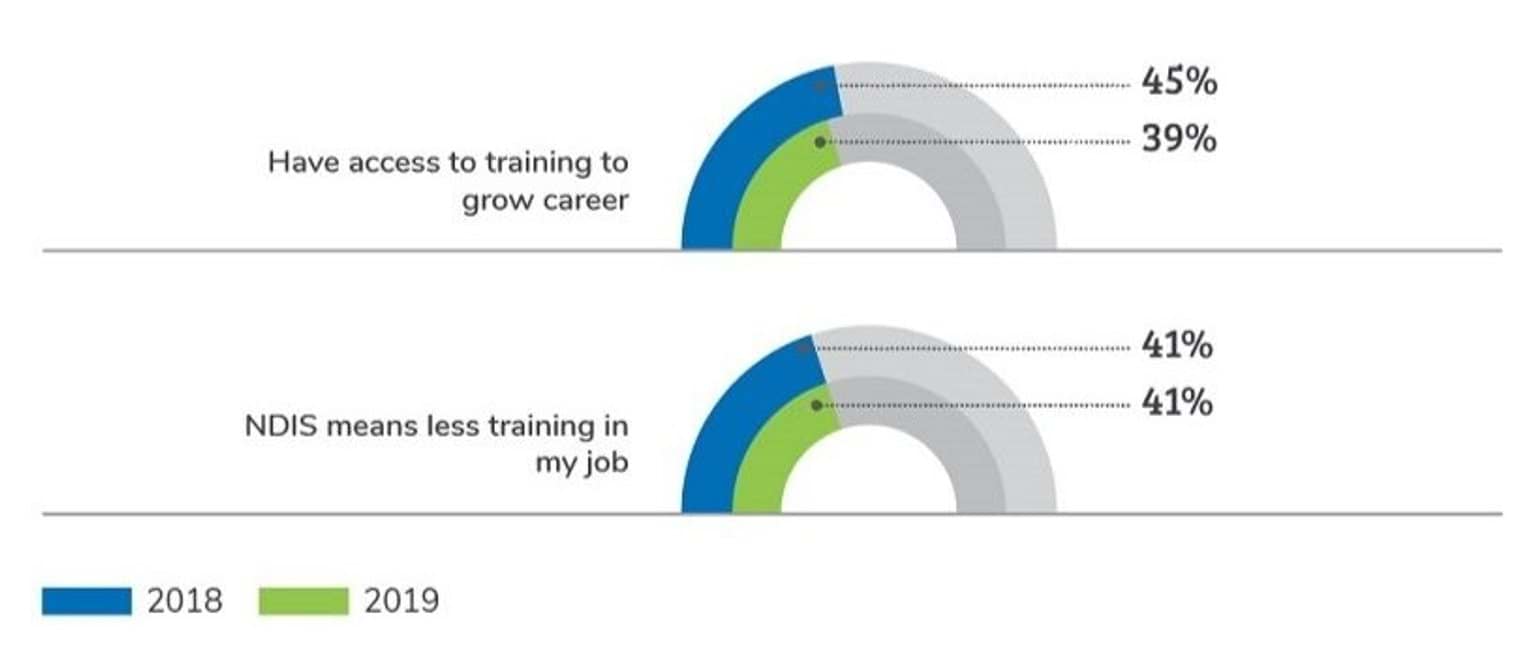 Have access to training to grow career

45%

39%

NDIS means less training in my job

41%

41%

2018

2019